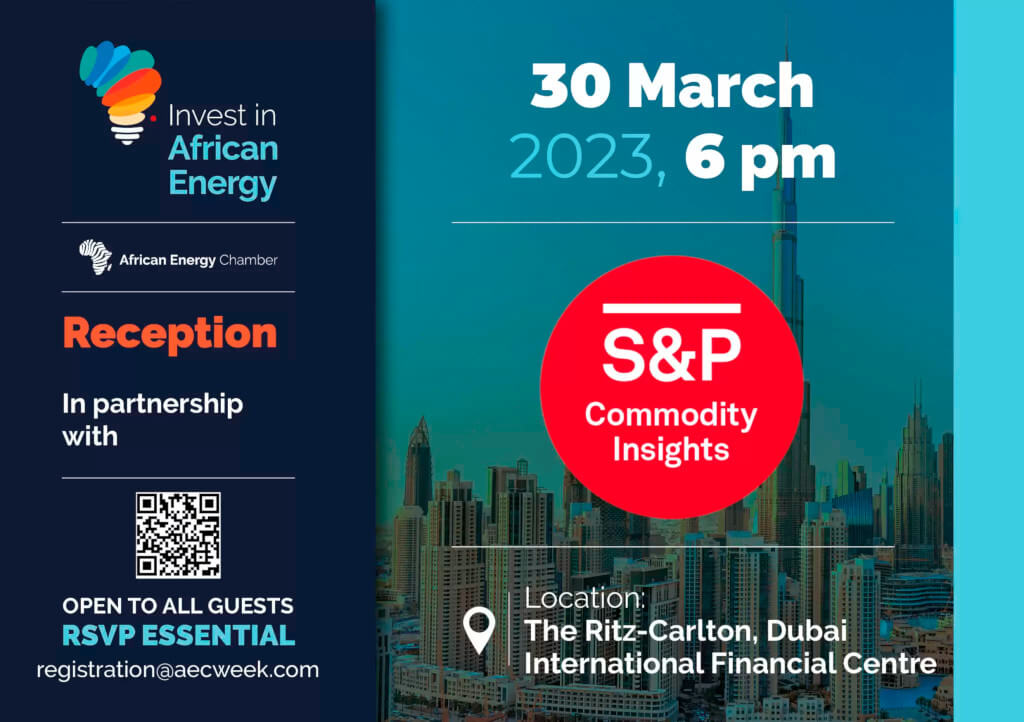 Invest in African Energy

African Energy Chamber

Reception

In partnership with

OPEN TO ALL GUESTS
RSVP ESSENTIAL
registration@aecweek.com

30 March
2023, 6 pm

S&P
Commodity Insights

Location:
The Ritz-Carlton, Dubai International Financial Centre